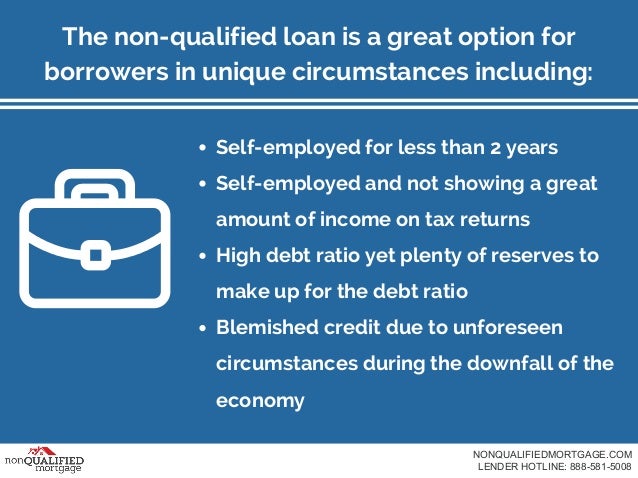 The non-qualified loan is a great option for borrowers in unique circumstances including:

• Self-employed for less than 2 years
• Self-employed and not showing a great amount of income on tax returns
• High debt ratio yet plenty of reserves to make up for the debt ratio
• Blemished credit due to unforeseen circumstances during the downfall of the economy

nonQUALIFIED mortgage

NONQUALIFIEDMORTGAGE.COM
LENDER HOTLINE: 888-581-5008